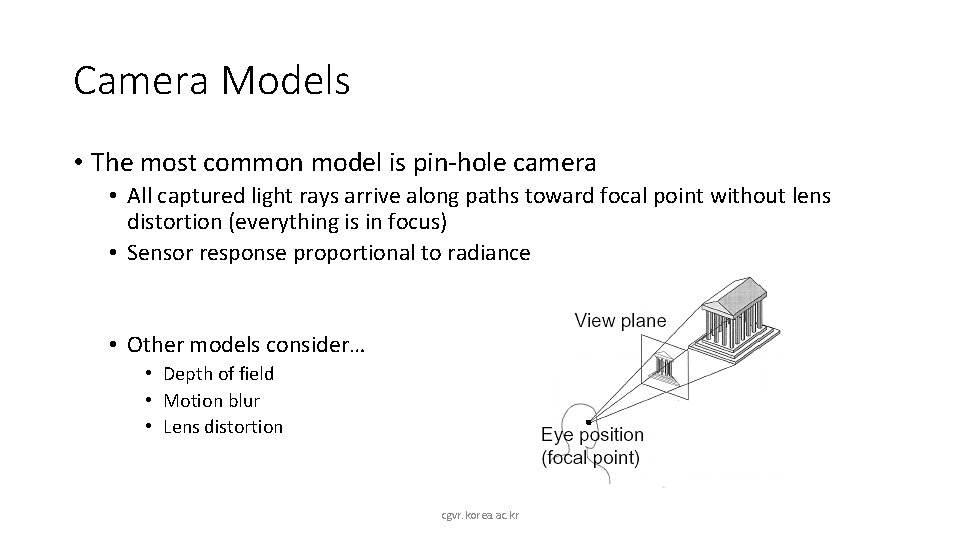 Camera Models

• The most common model is pin-hole camera
  • All captured light rays arrive along paths toward focal point without lens distortion (everything is in focus)
  • Sensor response proportional to radiance

  • Other models consider…
    • Depth of field
    • Motion blur
    • Lens distortion

View plane

Eye position
(focal point)

cgvr.korea.ac.kr